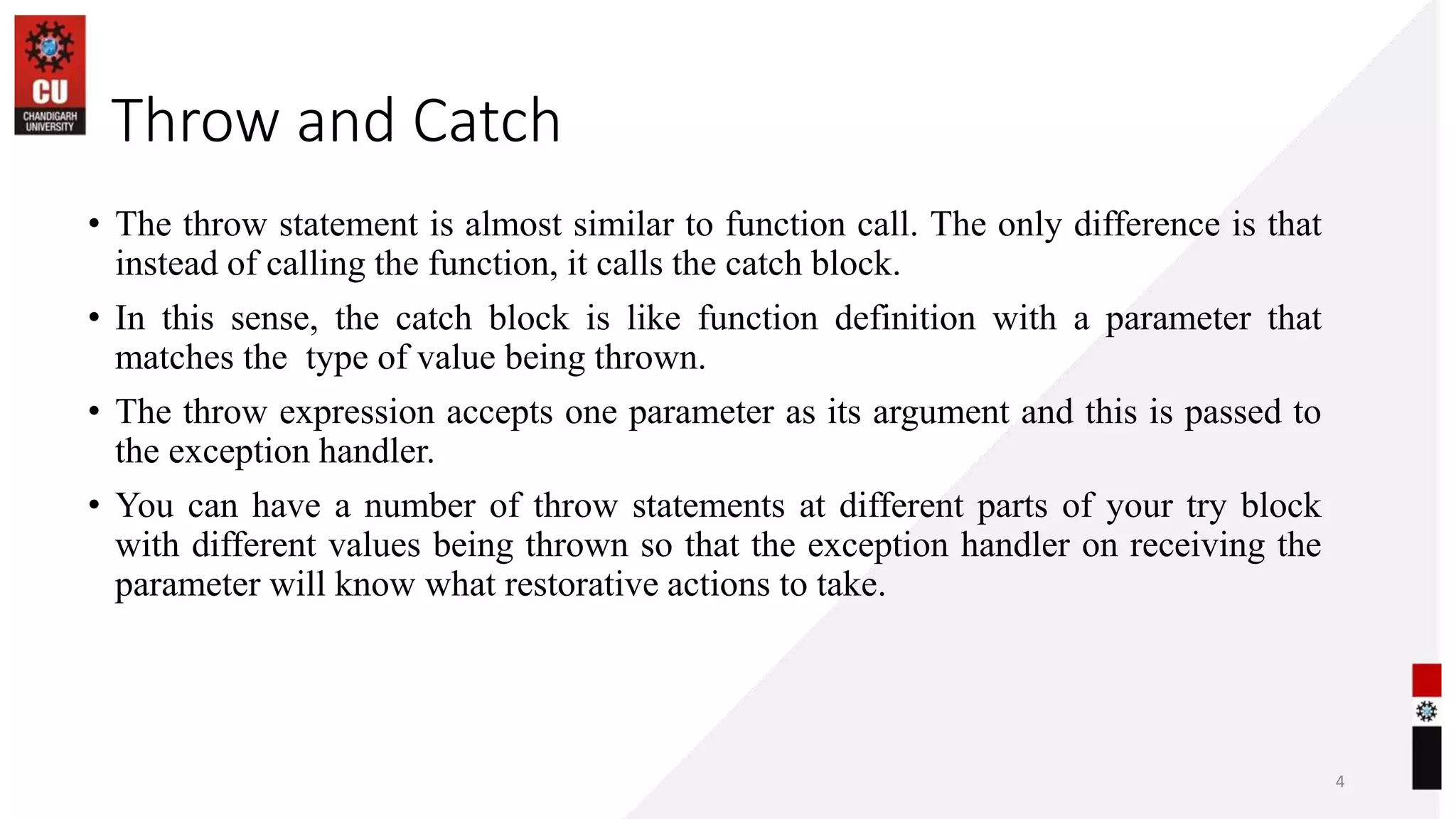 CU
CHANDIGARH UNIVERSITY

Throw and Catch

• The throw statement is almost similar to function call. The only difference is that instead of calling the function, it calls the catch block.

• In this sense, the catch block is like function definition with a parameter that matches the type of value being thrown.

• The throw expression accepts one parameter as its argument and this is passed to the exception handler.

• You can have a number of throw statements at different parts of your try block with different values being thrown so that the exception handler on receiving the parameter will know what restorative actions to take.

4